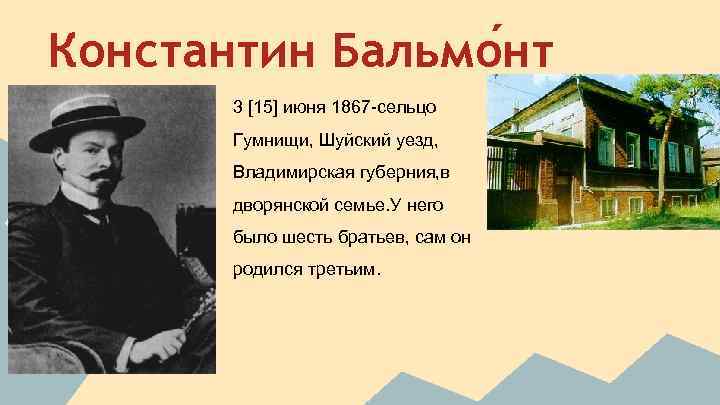 Константин Бальмо́нт

3 [15] июня 1867-сельцо Гумнищи, Шуйский уезд, Владимирская губерния,в дворянской семье.У него было шесть братьев, сам он родился третьим.